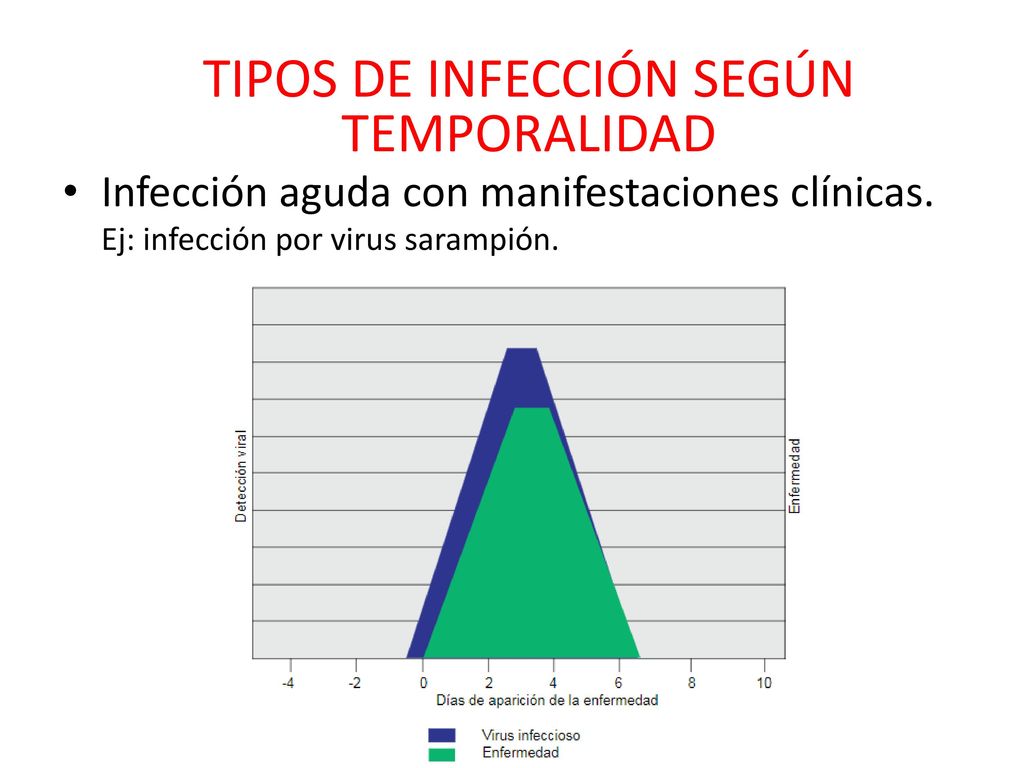 TIPOS DE INFECCIÓN SEGÚN TEMPORALIDAD

• Infección aguda con manifestaciones clínicas.
Ej: infección por virus sarampión.

Detección viral

Enfermedad

-4 -2 0 2 4 6 8 10

Días de aparición de la enfermedad

Virus infeccioso
Enfermedad